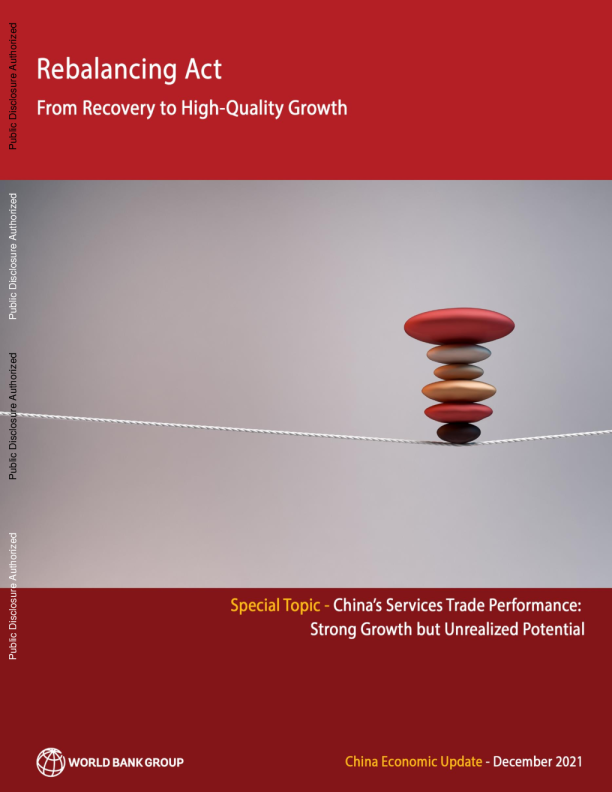 Public Disclosure Authorized

Public Disclosure Authorized

Public Disclosure Authorized

Public Disclosure Authorized

Rebalancing Act

From Recovery to High-Quality Growth

Special Topic - China's Services Trade Performance: Strong Growth but Unrealized Potential

WORLD BANK GROUP

China Economic Update - December 2021